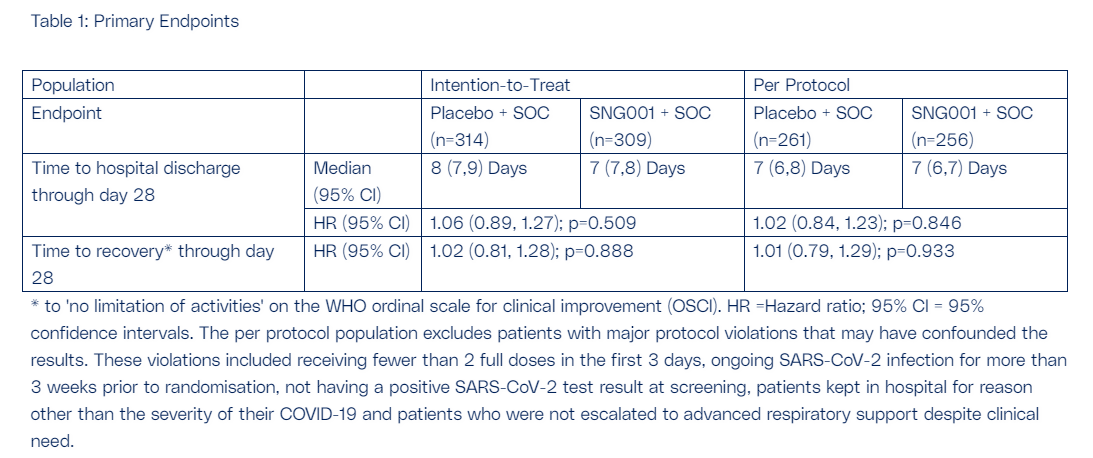 Table 1: Primary Endpoints

| Population | | Intention-to-Treat | | Per Protocol | |
|---|---|---|---|---|---|
| Endpoint | | Placebo + SOC (n=314) | SNG001 + SOC (n=309) | Placebo + SOC (n=261) | SNG001 + SOC (n=256) |
| Time to hospital discharge through day 28 | Median (95% CI) | 8 (7,9) Days | 7 (7,8) Days | 7 (6,8) Days | 7 (6,7) Days |
| | HR (95% CI) | 1.06 (0.89, 1.27); p=0.509 | | 1.02 (0.84, 1.23); p=0.846 | |
| Time to recovery* through day 28 | HR (95% CI) | 1.02 (0.81, 1.28); p=0.888 | | 1.01 (0.79, 1.29); p=0.933 | |

* to 'no limitation of activities' on the WHO ordinal scale for clinical improvement (OSCI). HR =Hazard ratio; 95% CI = 95% confidence intervals. The per protocol population excludes patients with major protocol violations that may have confounded the results. These violations included receiving fewer than 2 full doses in the first 3 days, ongoing SARS-CoV-2 infection for more than 3 weeks prior to randomisation, not having a positive SARS-CoV-2 test result at screening, patients kept in hospital for reason other than the severity of their COVID-19 and patients who were not escalated to advanced respiratory support despite clinical need.